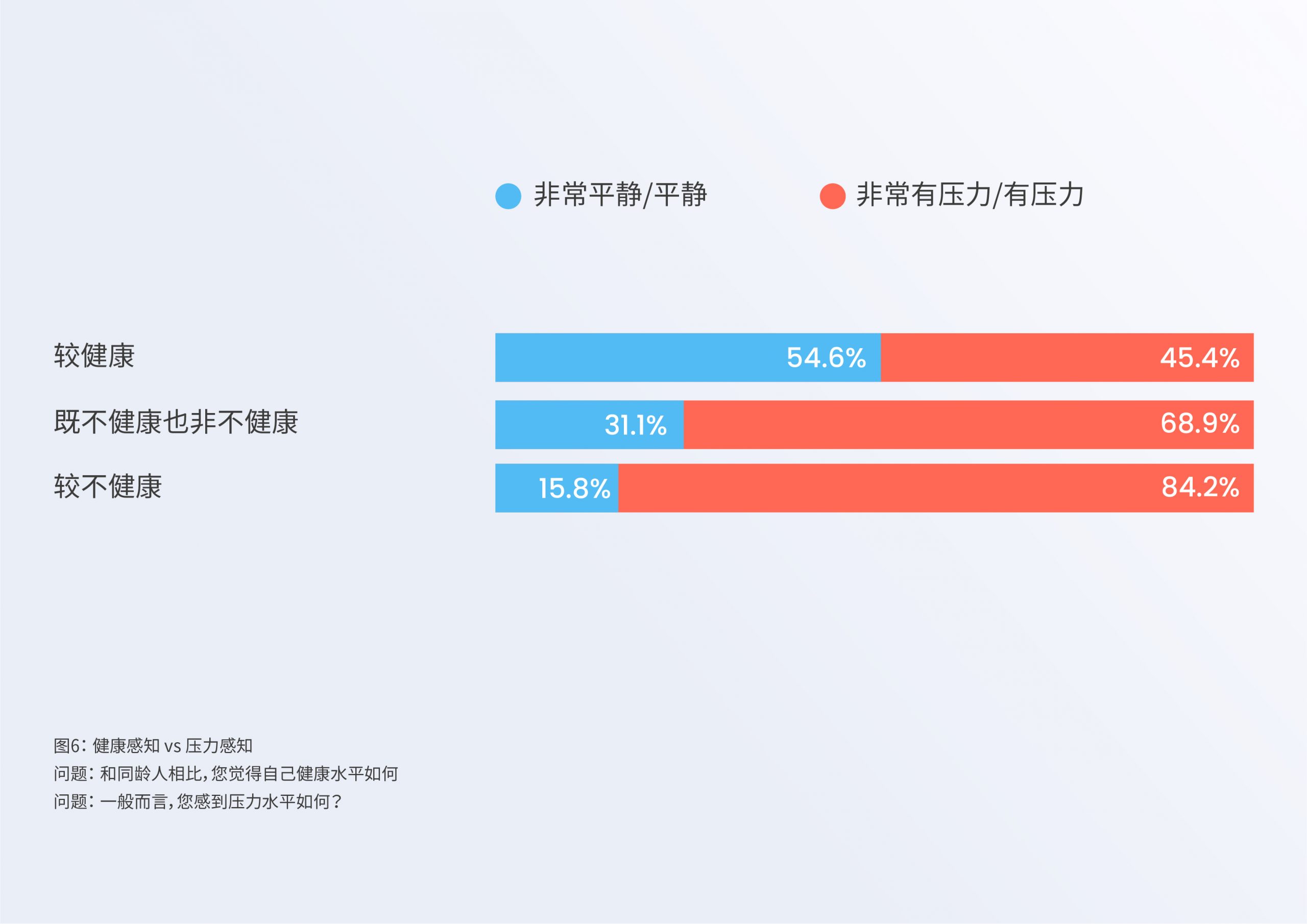 非常平静/平静　非常有压力/有压力

较健康　54.6%　45.4%

既不健康也非不健康　31.1%　68.9%

较不健康　15.8%　84.2%

图6：健康感知 vs 压力感知
问题：和同龄人相比，您觉得自己健康水平如何
问题：一般而言，您感到压力水平如何？